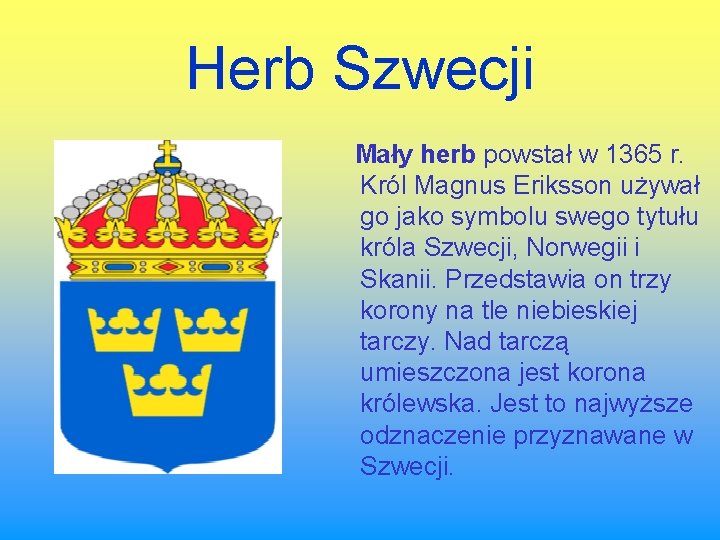 Herb Szwecji

Mały herb powstał w 1365 r. Król Magnus Eriksson używał go jako symbolu swego tytułu króla Szwecji, Norwegii i Skanii. Przedstawia on trzy korony na tle niebieskiej tarczy. Nad tarczą umieszczona jest korona królewska. Jest to najwyższe odznaczenie przyznawane w Szwecji.